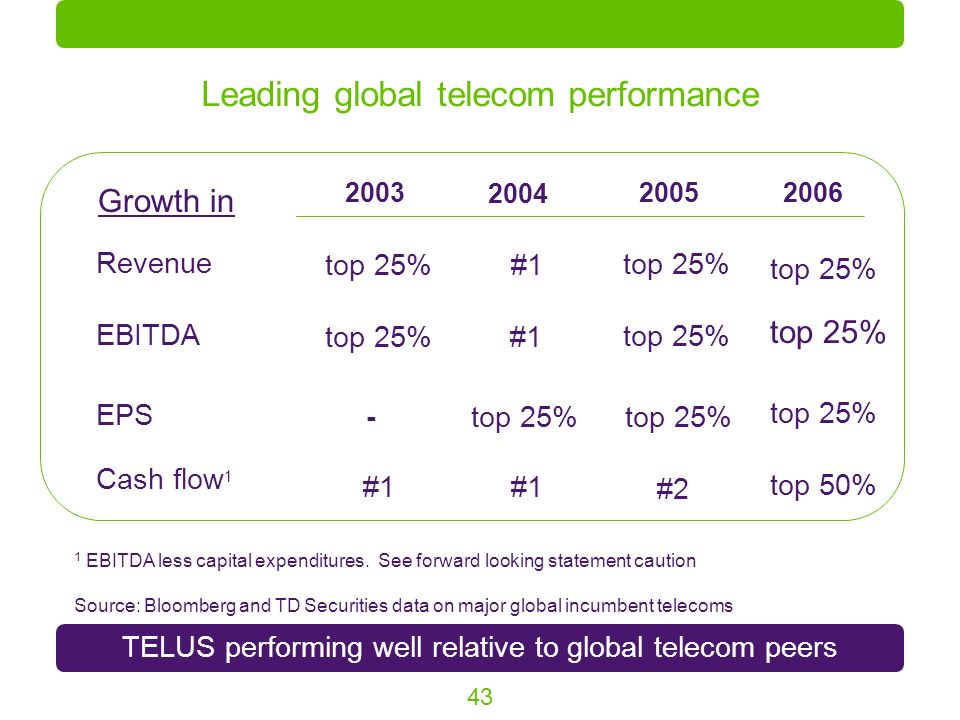 Leading global telecom performance

| Growth in | 2003 | 2004 | 2005 | 2006 |
|---|---|---|---|---|
| Revenue | top 25% | #1 | top 25% | top 25% |
| EBITDA | top 25% | #1 | top 25% | top 25% |
| EPS | - | top 25% | top 25% | top 25% |
| Cash flow$^1$ | #1 | #1 | #2 | top 50% |

$^1$ EBITDA less capital expenditures. See forward looking statement caution

Source: Bloomberg and TD Securities data on major global incumbent telecoms

TELUS performing well relative to global telecom peers

43